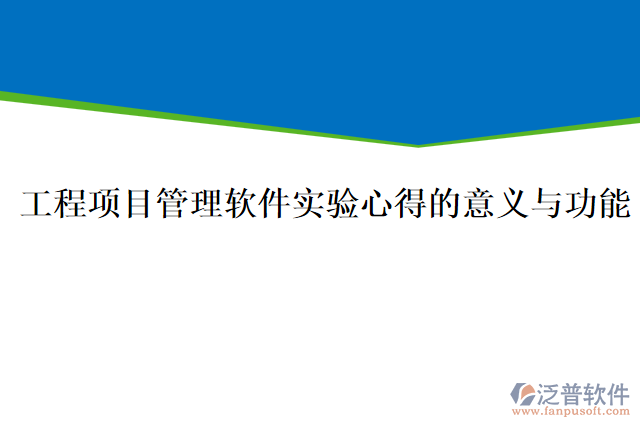 工程项目管理软件实验心得的意义与功能

泛普软件
www.fanpusoft.com